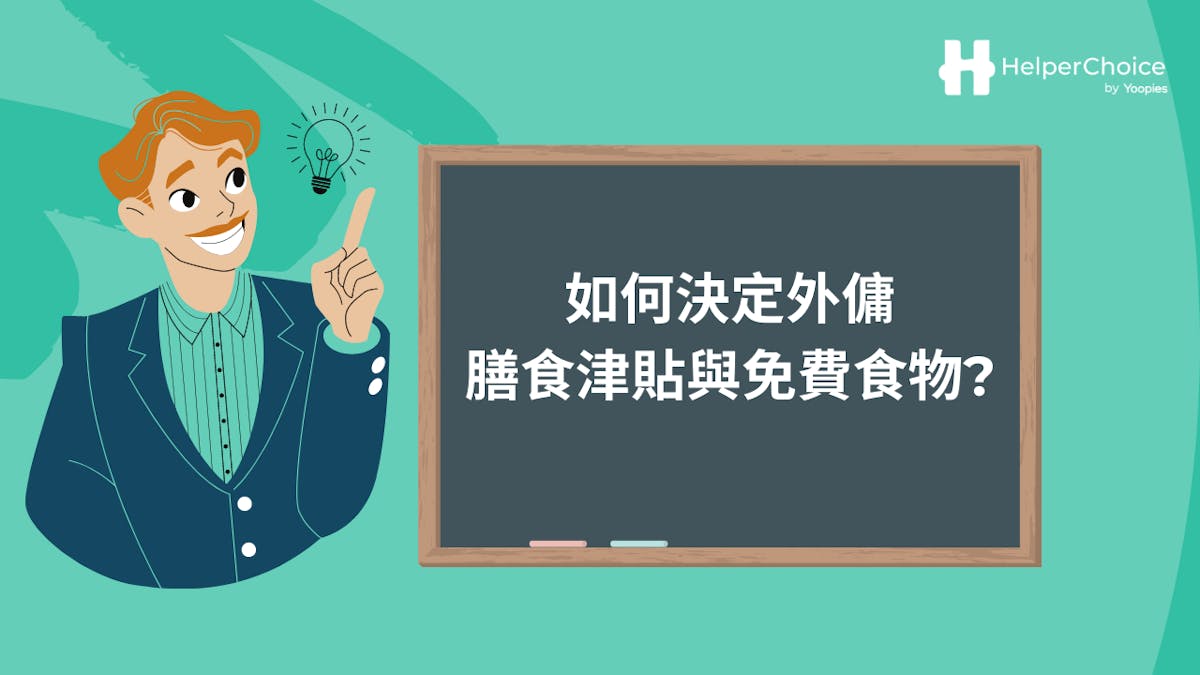 HelperChoice
by Yoopies

如何決定外傭
膳食津貼與免費食物?